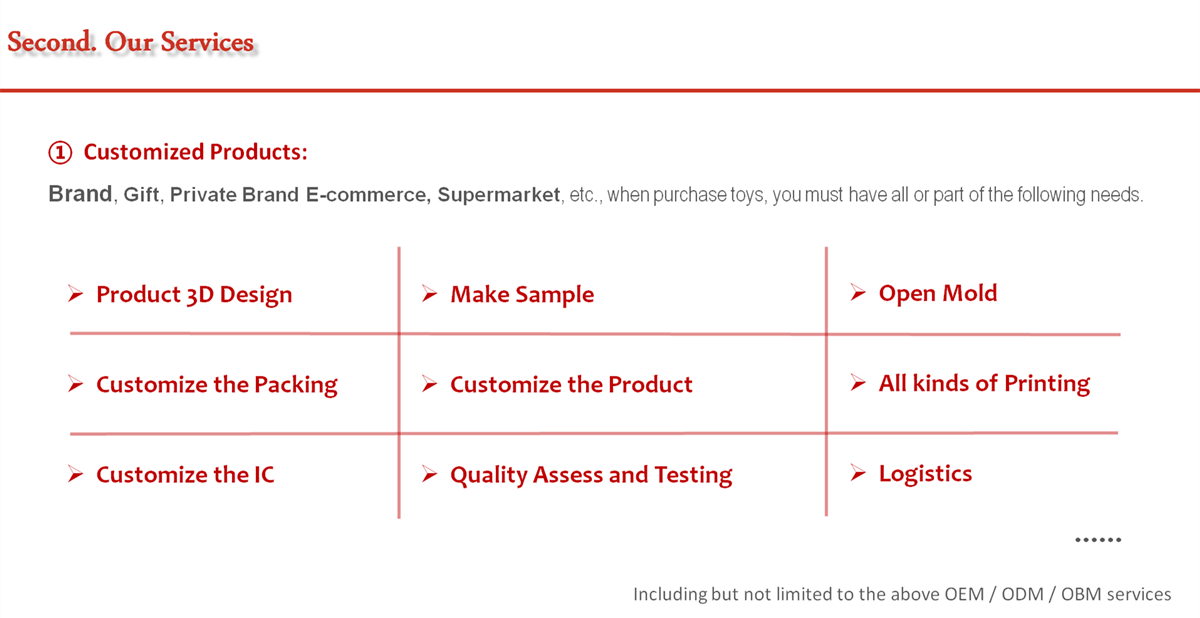 Second. Our Services

① Customized Products:

Brand, Gift, Private Brand E-commerce, Supermarket, etc., when purchase toys, you must have all or part of the following needs.

| ➢ Product 3D Design | ➢ Make Sample | ➢ Open Mold |
|---|---|---|
| ➢ Customize the Packing | ➢ Customize the Product | ➢ All kinds of Printing |
| ➢ Customize the IC | ➢ Quality Assess and Testing | ➢ Logistics |

......

Including but not limited to the above OEM / ODM / OBM services